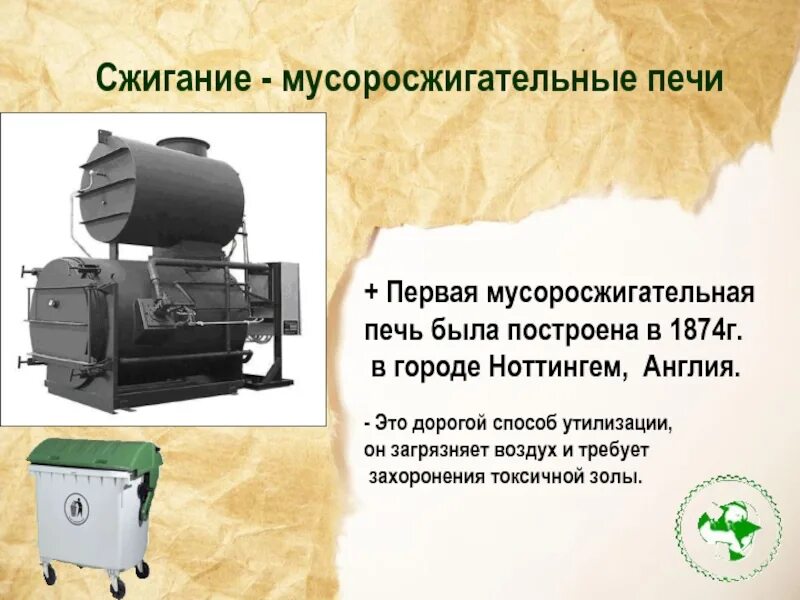 Сжигание - мусоросжигательные печи

+ Первая мусоросжигательная печь была построена в 1874г. в городе Ноттингем, Англия.

- Это дорогой способ утилизации, он загрязняет воздух и требует захоронения токсичной золы.